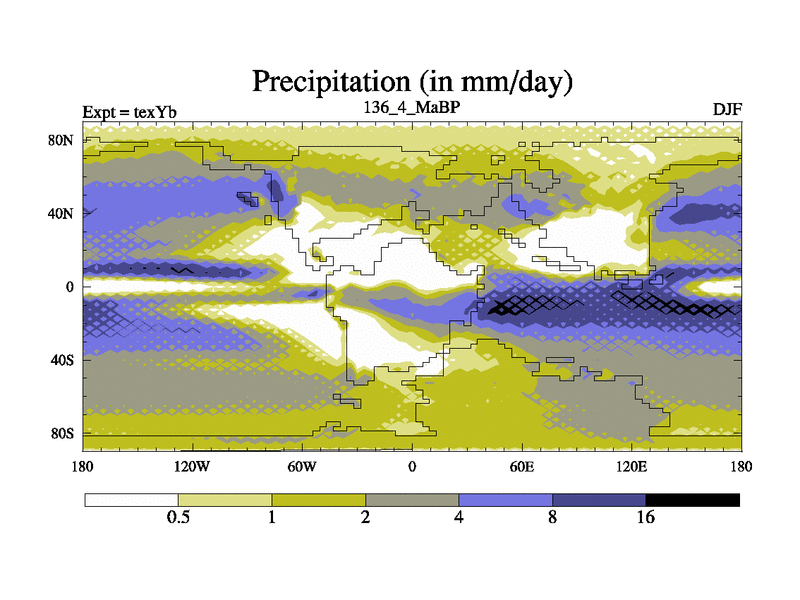 Precipitation (in mm/day)

Expt = texYb

136_4_MaBP

DJF

80N
40N
0
40S
80S

180
120W
60W
0
60E
120E
180

0.5
1
2
4
8
16